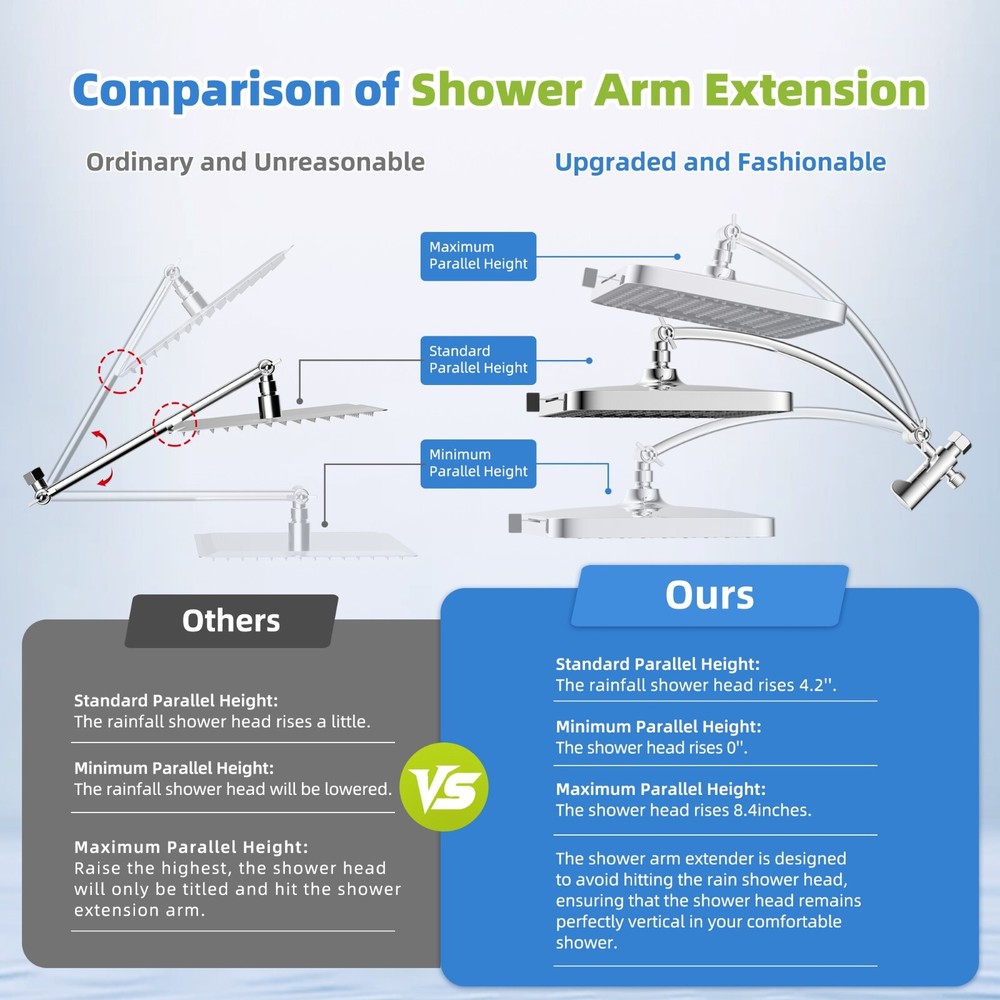 Comparison of Shower Arm Extension

Ordinary and Unreasonable

Upgraded and Fashionable

Maximum Parallel Height

Standard Parallel Height

Minimum Parallel Height

Others

Standard Parallel Height:
The rainfall shower head rises a little.

Minimum Parallel Height:
The rainfall shower head will be lowered.

Maximum Parallel Height:
Raise the highest, the shower head will only be titled and hit the shower extension arm.

VS

Ours

Standard Parallel Height:
The rainfall shower head rises 4.2''.

Minimum Parallel Height:
The shower head rises 0''.

Maximum Parallel Height:
The shower head rises 8.4inches.

The shower arm extender is designed to avoid hitting the rain shower head, ensuring that the shower head remains perfectly vertical in your comfortable shower.